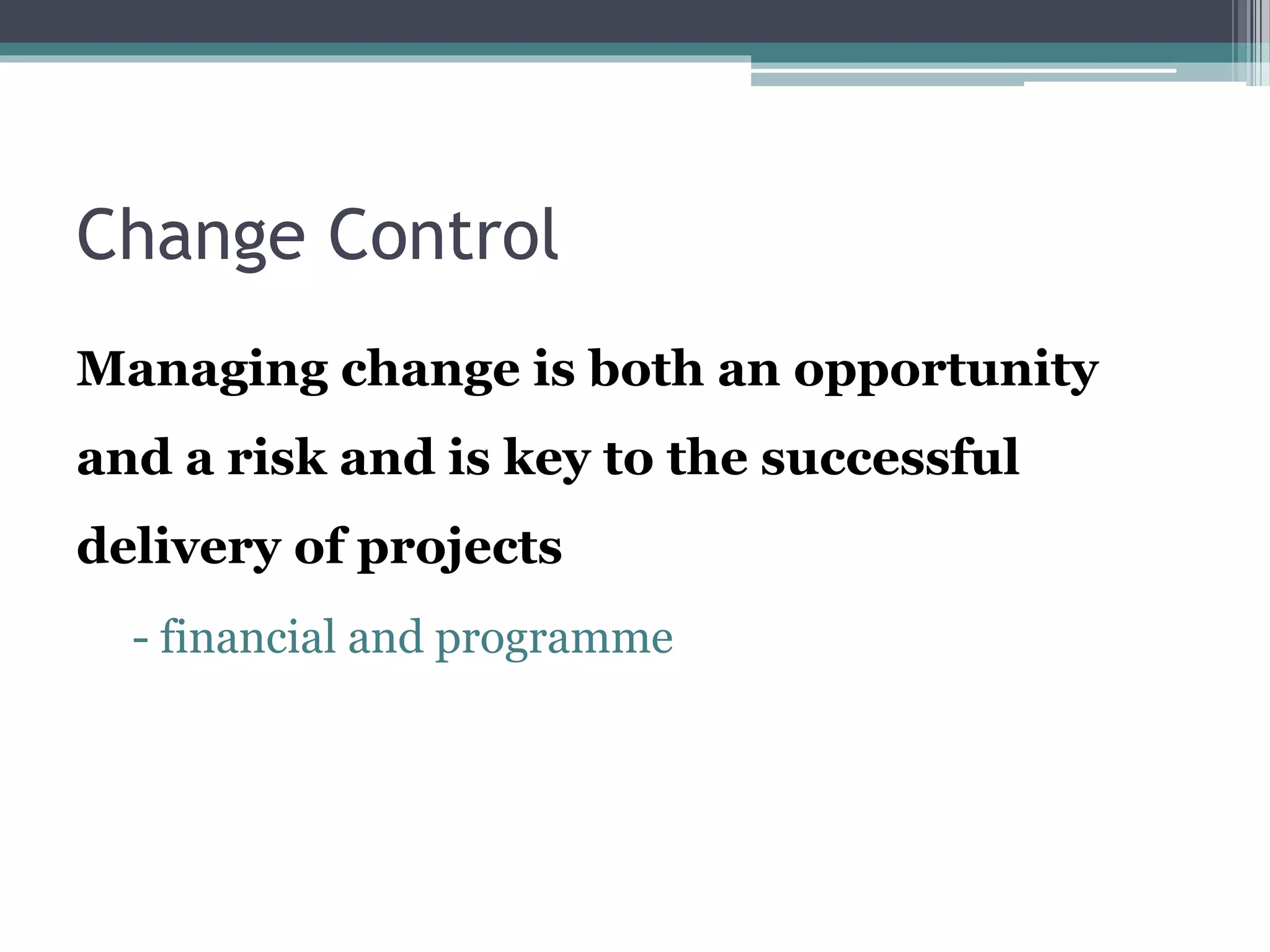 Change Control

Managing change is both an opportunity and a risk and is key to the successful delivery of projects

- financial and programme